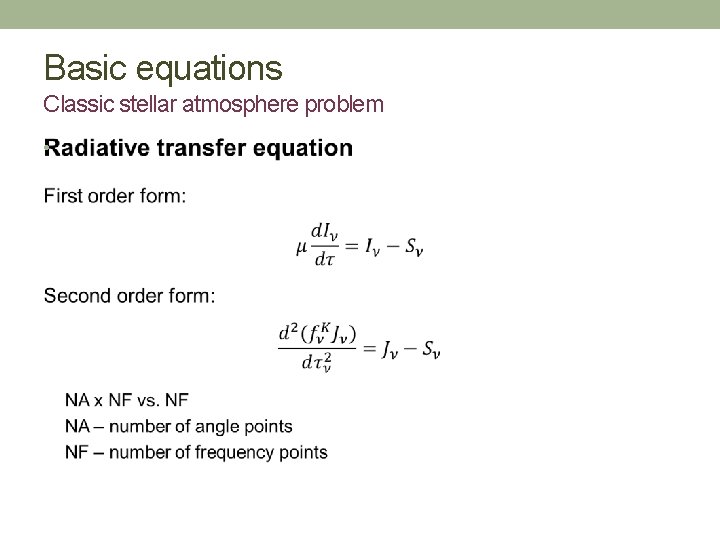 Basic equations
Classic stellar atmosphere problem

Radiative transfer equation

First order form:

$\mu \frac{dI_\nu}{d\tau} = I_\nu - S_\nu$

Second order form:

$\frac{d^2(f_\nu^K J_\nu)}{d\tau_\nu^2} = J_\nu - S_\nu$

NA x NF vs. NF
NA – number of angle points
NF – number of frequency points